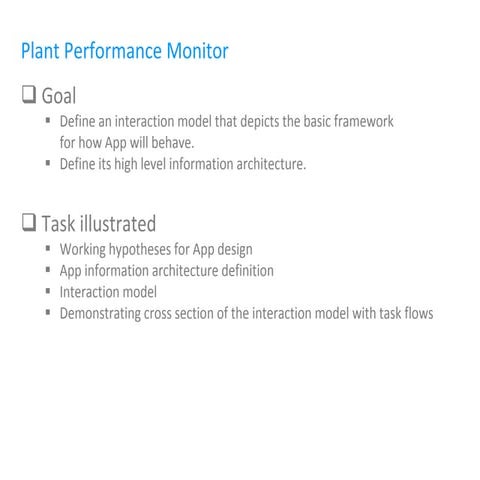 Plant Performance Monitor

❑ Goal
▪ Define an interaction model that depicts the basic framework for how App will behave.
▪ Define its high level information architecture.

❑ Task illustrated
▪ Working hypotheses for App design
▪ App information architecture definition
▪ Interaction model
▪ Demonstrating cross section of the interaction model with task flows